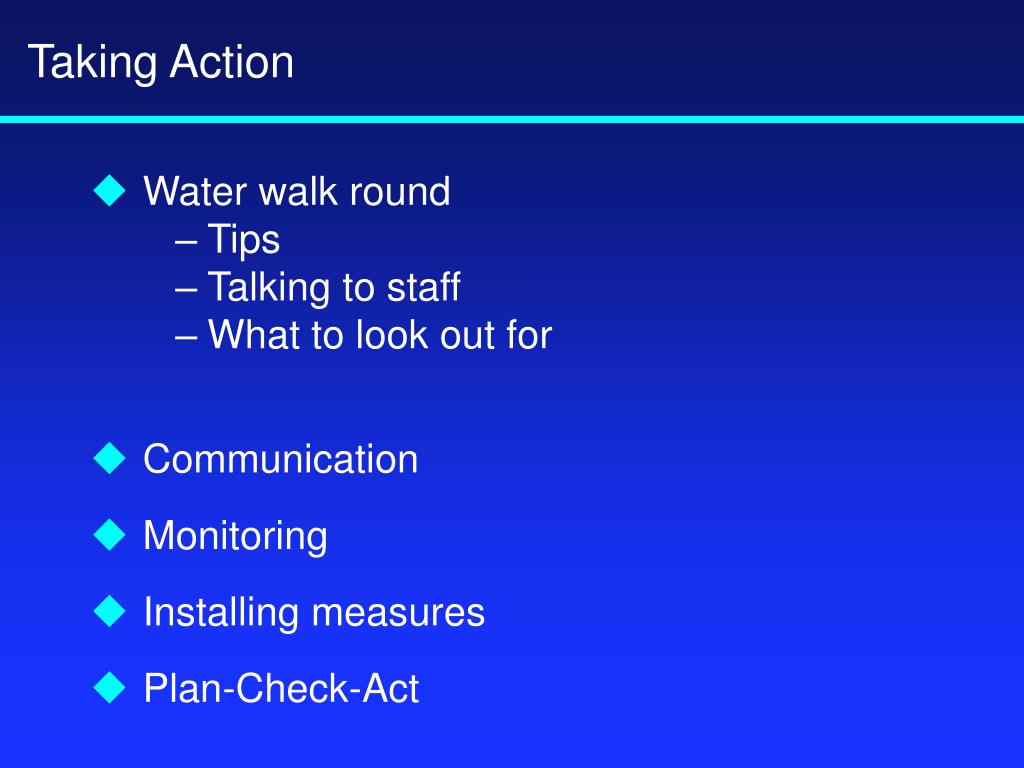 Taking Action

◆ Water walk round
– Tips
– Talking to staff
– What to look out for

◆ Communication

◆ Monitoring

◆ Installing measures

◆ Plan-Check-Act